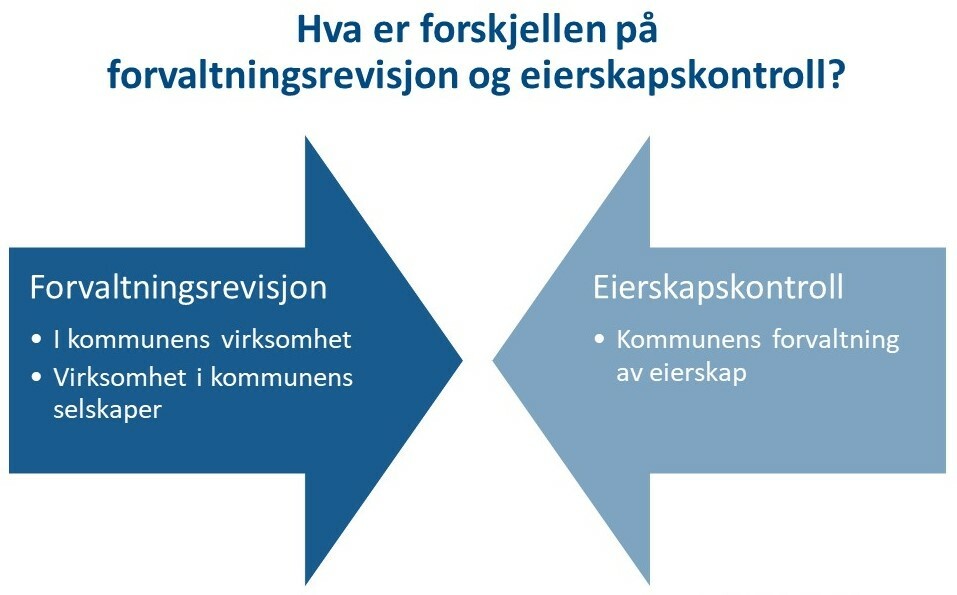 Hva er forskjellen på forvaltningsrevisjon og eierskapskontroll?

Forvaltningsrevisjon
• I kommunens virksomhet
• Virksomhet i kommunens selskaper

Eierskapskontroll
• Kommunens forvaltning av eierskap